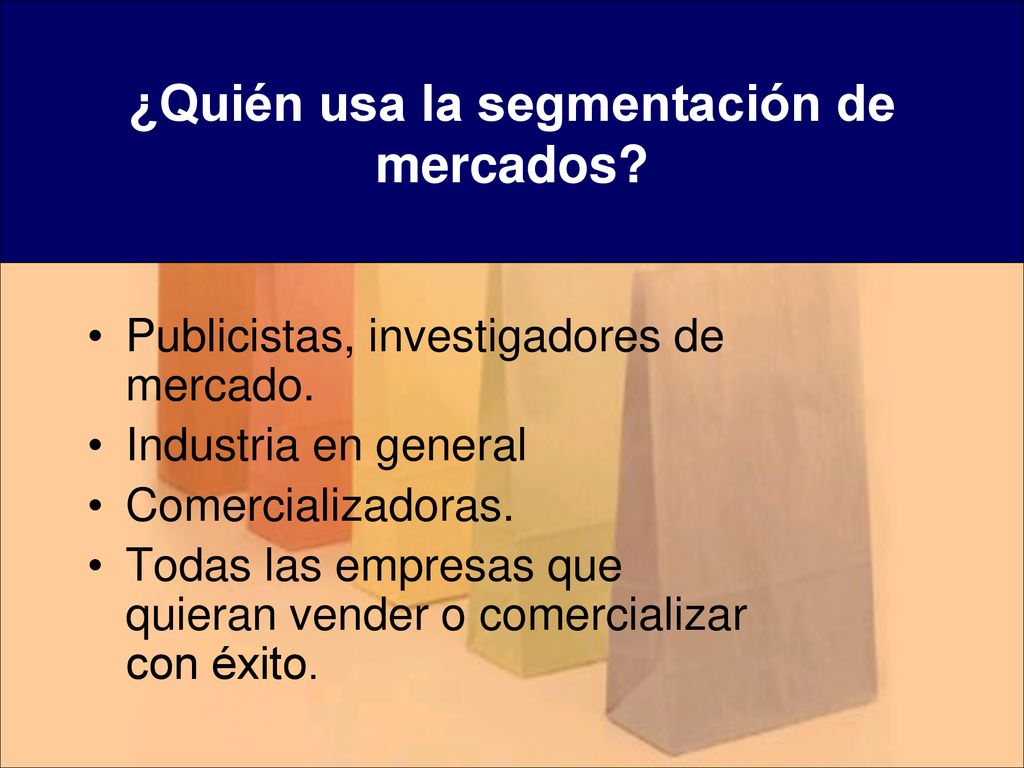 ¿Quién usa la segmentación de mercados?

• Publicistas, investigadores de mercado.
• Industria en general
• Comercializadoras.
• Todas las empresas que quieran vender o comercializar con éxito.